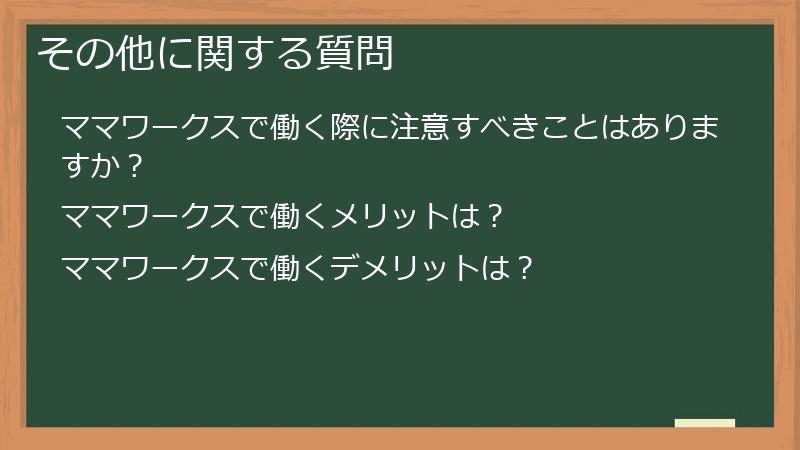 その他に関する質問

ママワークスで働く際に注意すべきことはありますか？

ママワークスで働くメリットは？

ママワークスで働くデメリットは？